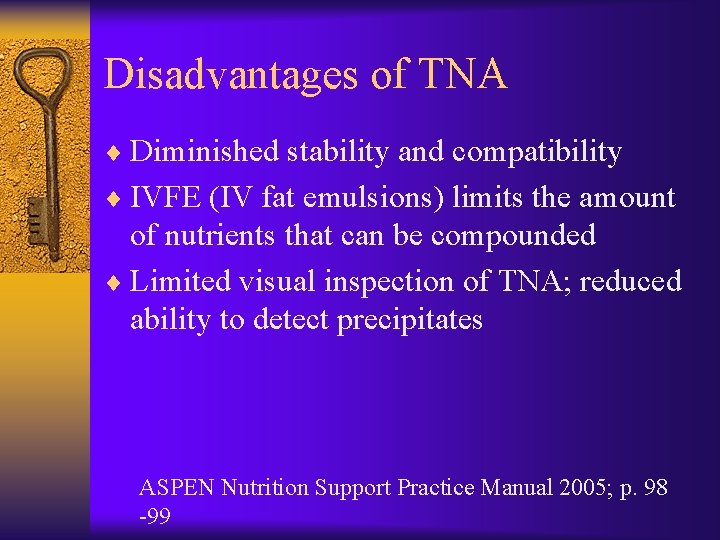 Disadvantages of TNA

♦ Diminished stability and compatibility

♦ IVFE (IV fat emulsions) limits the amount of nutrients that can be compounded

♦ Limited visual inspection of TNA; reduced ability to detect precipitates

ASPEN Nutrition Support Practice Manual 2005; p. 98 -99